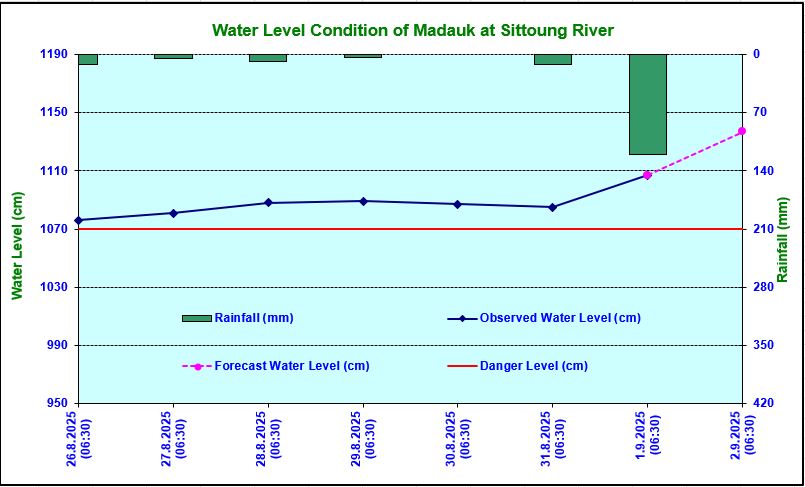 Water Level Condition of Madauk at Sittoung River

Water Level (cm)

1190
1150
1110
1070
1030
990
950

Rainfall (mm)

0
70
140
210
280
350
420

Rainfall (mm)
Observed Water Level (cm)
Forecast Water Level (cm)
Danger Level (cm)

26.8.2025 (06:30)
27.8.2025 (06:30)
28.8.2025 (06:30)
29.8.2025 (06:30)
30.8.2025 (06:30)
31.8.2025 (06:30)
1.9.2025 (06:30)
2.9.2025 (06:30)